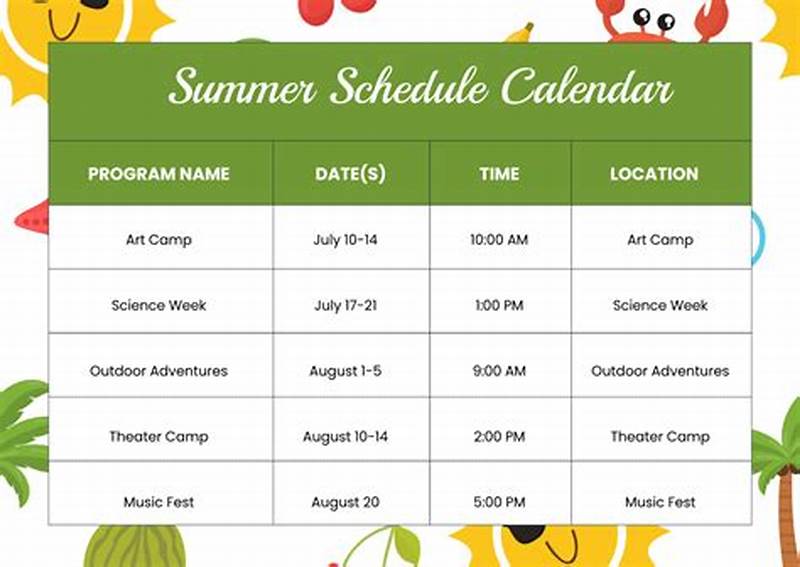 Summer Schedule Calendar

| PROGRAM NAME | DATE(S) | TIME | LOCATION |
|---|---|---|---|
| Art Camp | July 10-14 | 10:00 AM | Art Camp |
| Science Week | July 17-21 | 1:00 PM | Science Week |
| Outdoor Adventures | August 1-5 | 9:00 AM | Outdoor Adventures |
| Theater Camp | August 10-14 | 2:00 PM | Theater Camp |
| Music Fest | August 20 | 5:00 PM | Music Fest |